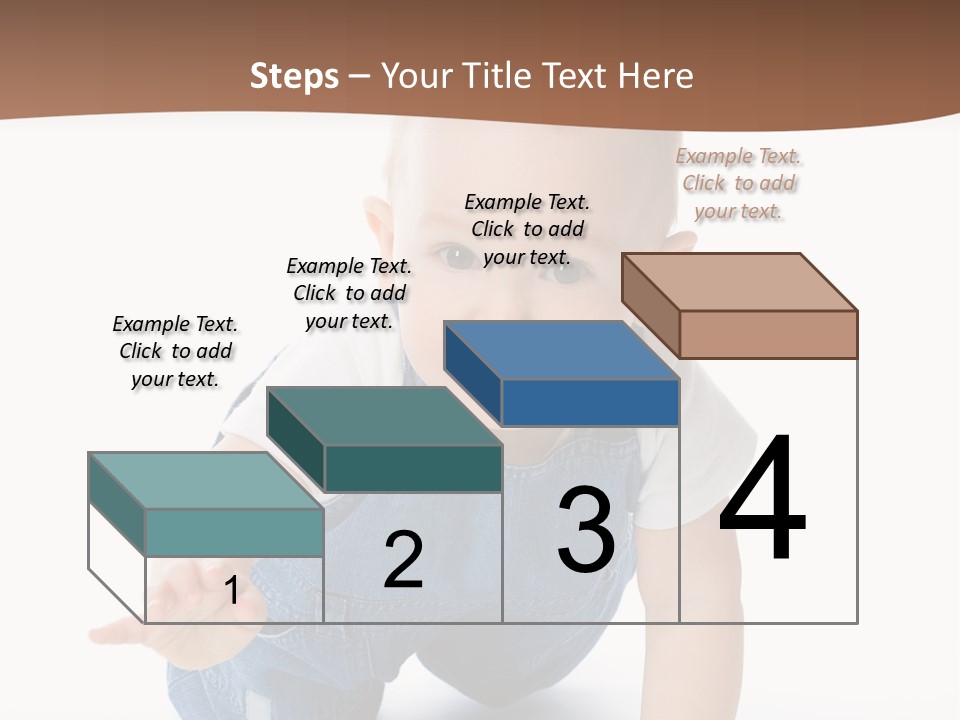 Steps – Your Title Text Here

Example Text. Click to add your text.

Example Text. Click to add your text.

Example Text. Click to add your text.

Example Text. Click to add your text.

1

2

3

4